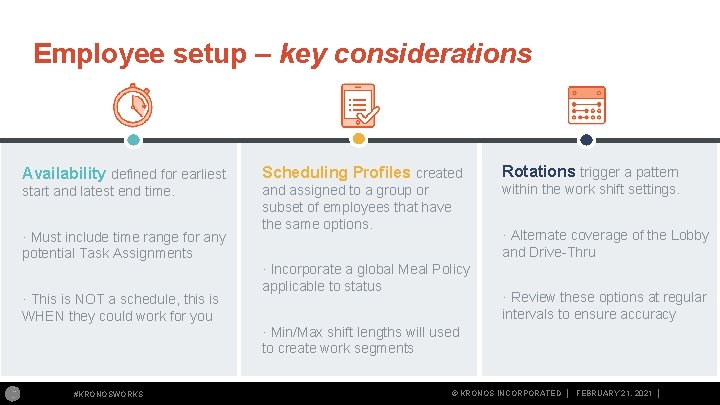 Employee setup – key considerations

Availability defined for earliest start and latest end time.

· Must include time range for any potential Task Assignments

· This is NOT a schedule, this is WHEN they could work for you

Scheduling Profiles created and assigned to a group or subset of employees that have the same options.

· Incorporate a global Meal Policy applicable to status

· Min/Max shift lengths will used to create work segments

Rotations trigger a pattern within the work shift settings.

· Alternate coverage of the Lobby and Drive-Thru

· Review these options at regular intervals to ensure accuracy

#KRONOSWORKS

© KRONOS INCORPORATED | FEBRUARY 21, 2021 |